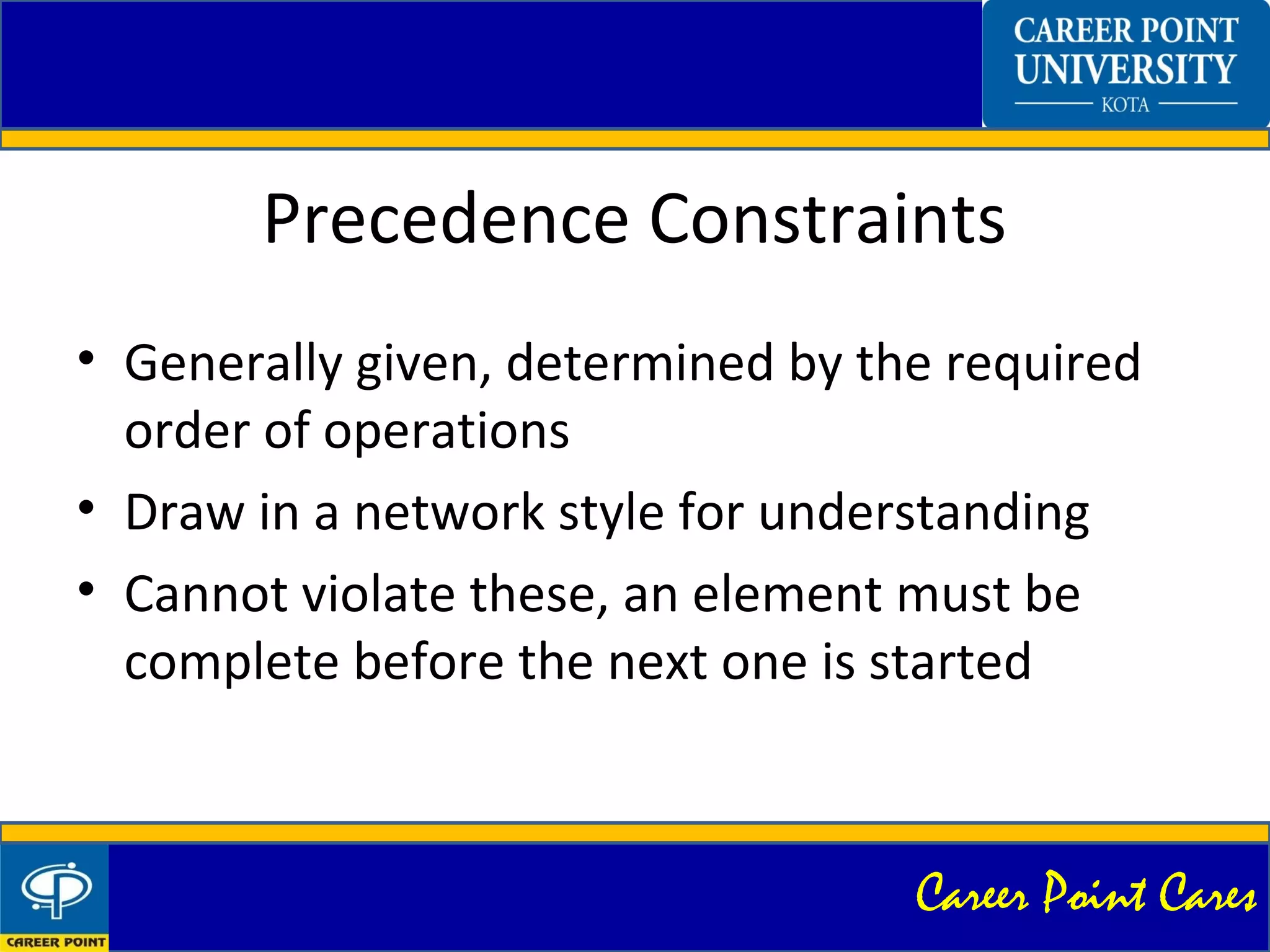 CAREER POINT UNIVERSITY
KOTA

Precedence Constraints

• Generally given, determined by the required order of operations
• Draw in a network style for understanding
• Cannot violate these, an element must be complete before the next one is started

CAREER POINT

Career Point Cares